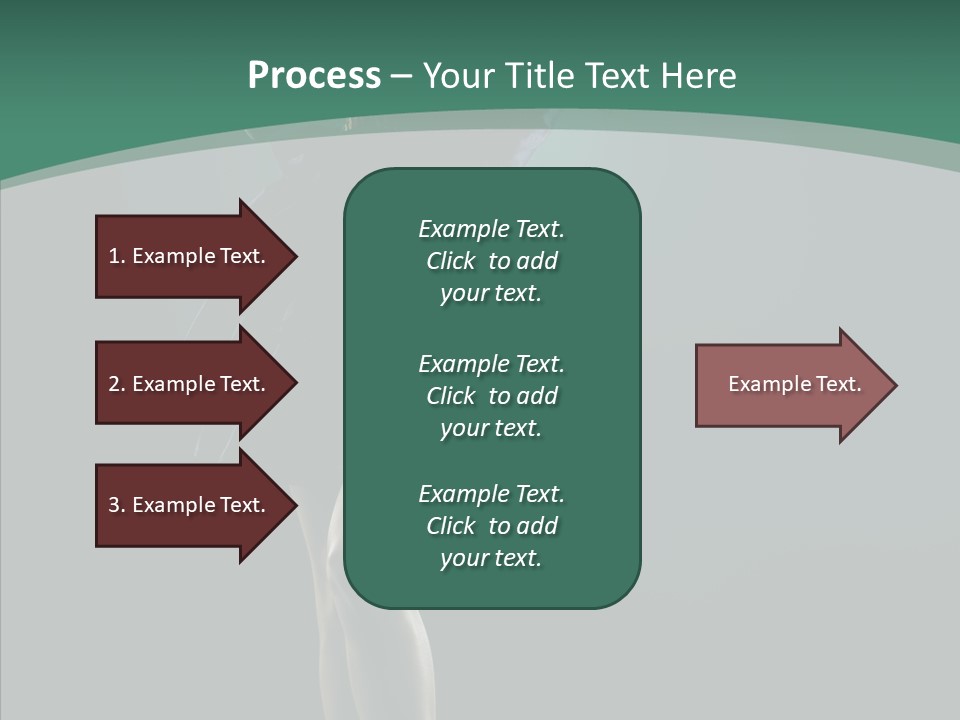 Process – Your Title Text Here

1. Example Text.

2. Example Text.

3. Example Text.

Example Text. Click to add your text.

Example Text. Click to add your text.

Example Text. Click to add your text.

Example Text.